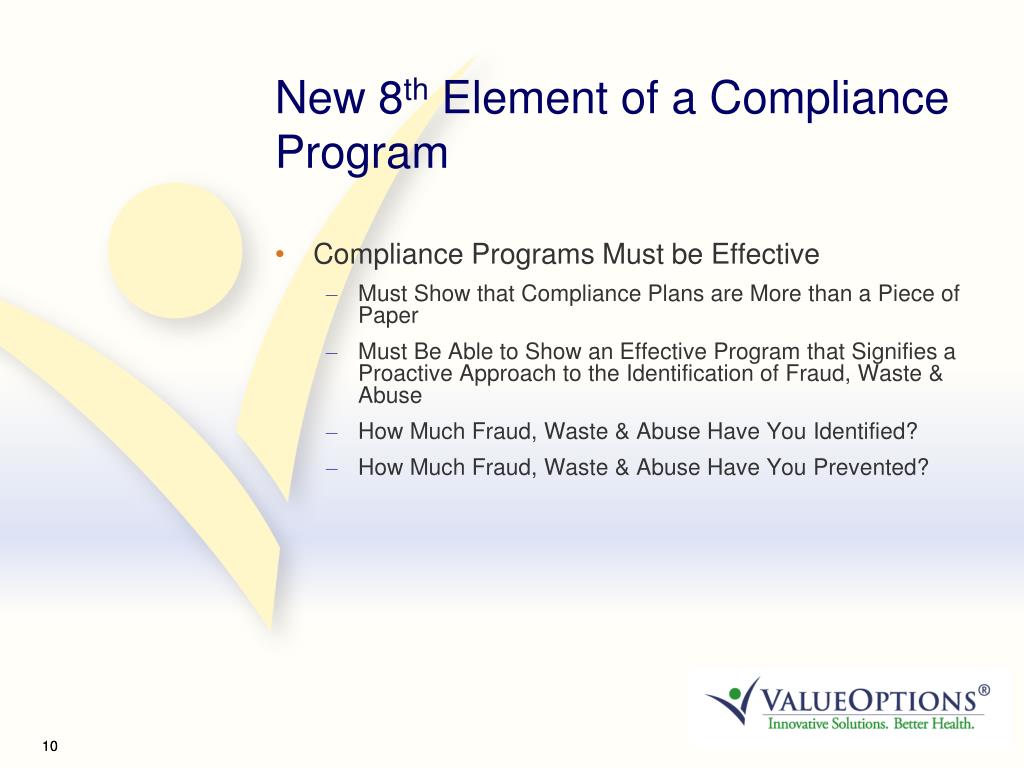 New 8$^{th}$ Element of a Compliance Program

• Compliance Programs Must be Effective
– Must Show that Compliance Plans are More than a Piece of Paper
– Must Be Able to Show an Effective Program that Signifies a Proactive Approach to the Identification of Fraud, Waste & Abuse
– How Much Fraud, Waste & Abuse Have You Identified?
– How Much Fraud, Waste & Abuse Have You Prevented?

VALUEOPTIONS®
Innovative Solutions. Better Health.

10